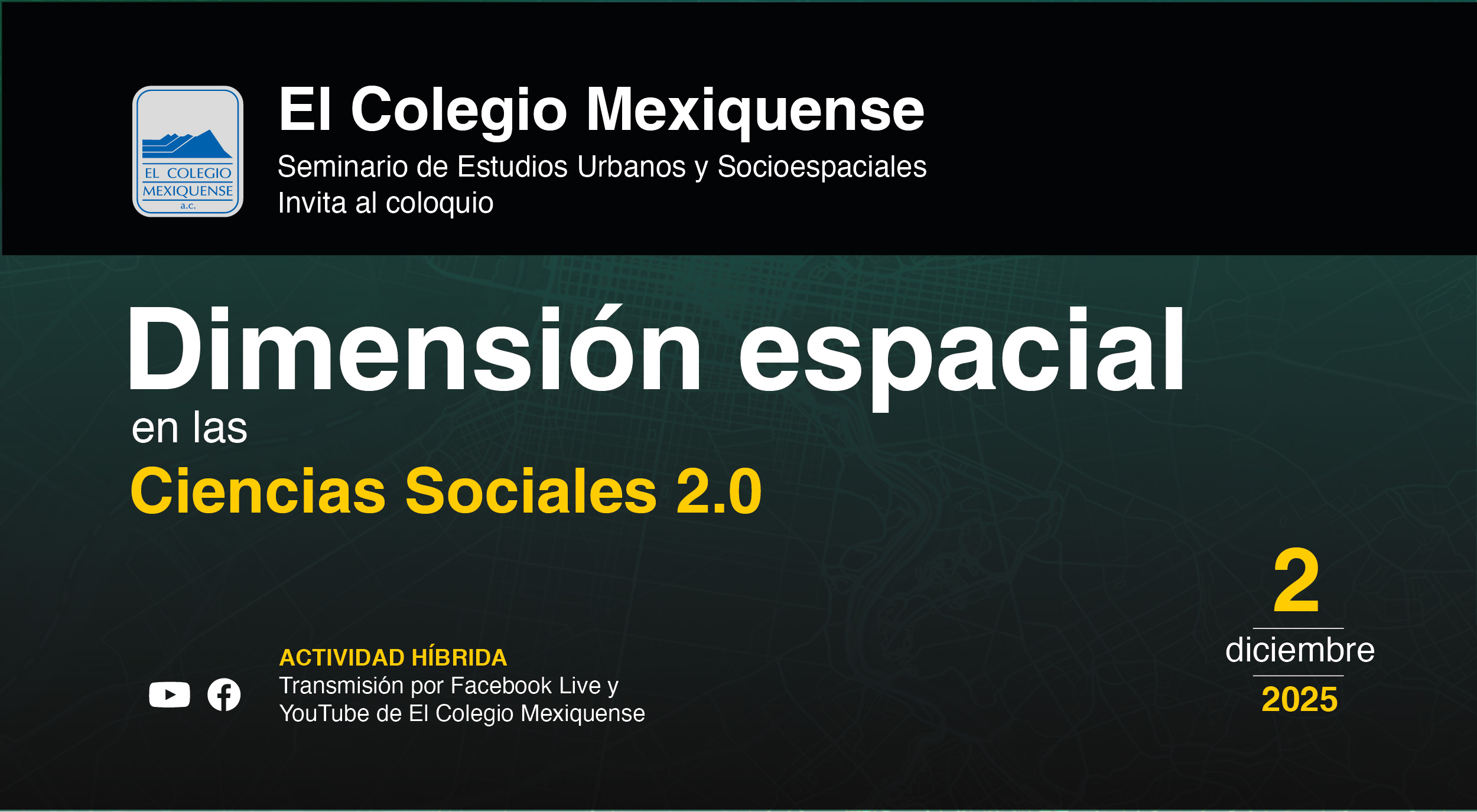 EL COLEGIO MEXIQUENSE a.c.

El Colegio Mexiquense

Seminario de Estudios Urbanos y Socioespaciales
Invita al coloquio

Dimensión espacial
en las
Ciencias Sociales 2.0

ACTIVIDAD HÍBRIDA
Transmisión por Facebook Live y YouTube de El Colegio Mexiquense

2
diciembre
2025